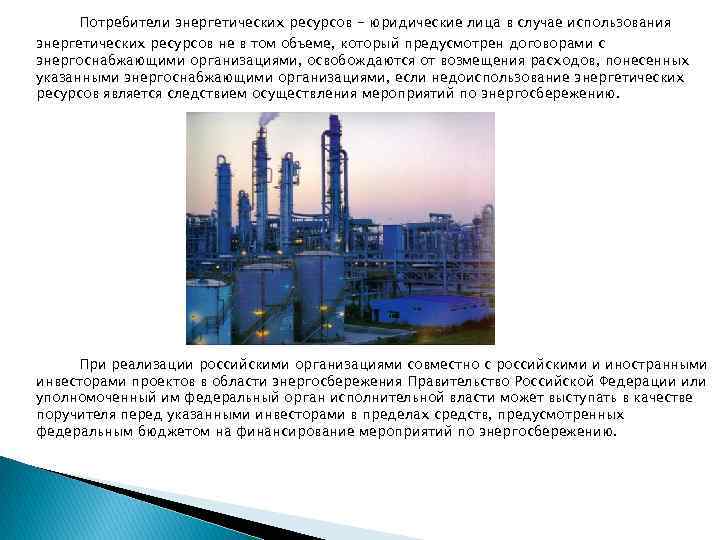 Потребители энергетических ресурсов – юридические лица в случае использования энергетических ресурсов не в том объеме, который предусмотрен договорами с энергоснабжающими организациями, освобождаются от возмещения расходов, понесенных указанными энергоснабжающими организациями, если недоиспользование энергетических ресурсов является следствием осуществления мероприятий по энергосбережению.

При реализации российскими организациями совместно с российскими и иностранными инвесторами проектов в области энергосбережения Правительство Российской Федерации или уполномоченный им федеральный орган исполнительной власти может выступать в качестве поручителя перед указанными инвесторами в пределах средств, предусмотренных федеральным бюджетом на финансирование мероприятий по энергосбережению.